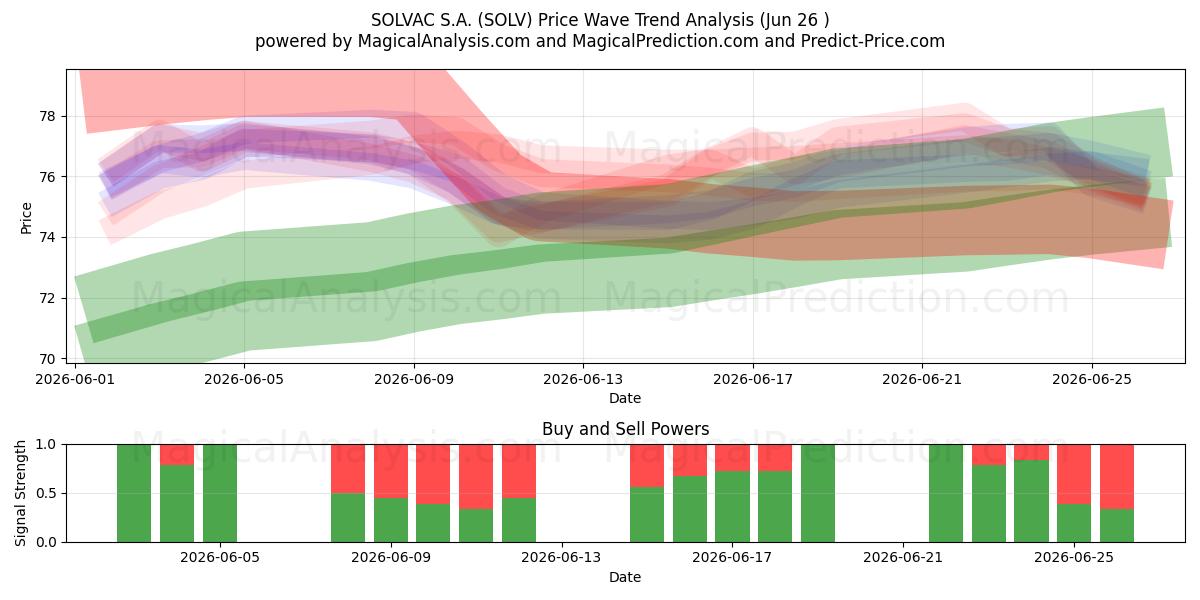 SOLVAC S.A. (SOLV) Price Wave Trend Analysis (Jun 26 )
powered by MagicalAnalysis.com and MagicalPrediction.com and Predict-Price.com

MagicalAnalysis.com MagicalPrediction.com
MagicalAnalysis.com MagicalPrediction.com

Price
78
76
74
72
70
2026-06-01 2026-06-05 2026-06-09 2026-06-13 2026-06-17 2026-06-21 2026-06-25
Date

Buy and Sell Powers
MagicalAnalysis.com MagicalPrediction.com
Signal Strength
1.0
0.5
0.0
2026-06-05 2026-06-09 2026-06-13 2026-06-17 2026-06-21 2026-06-25
Date